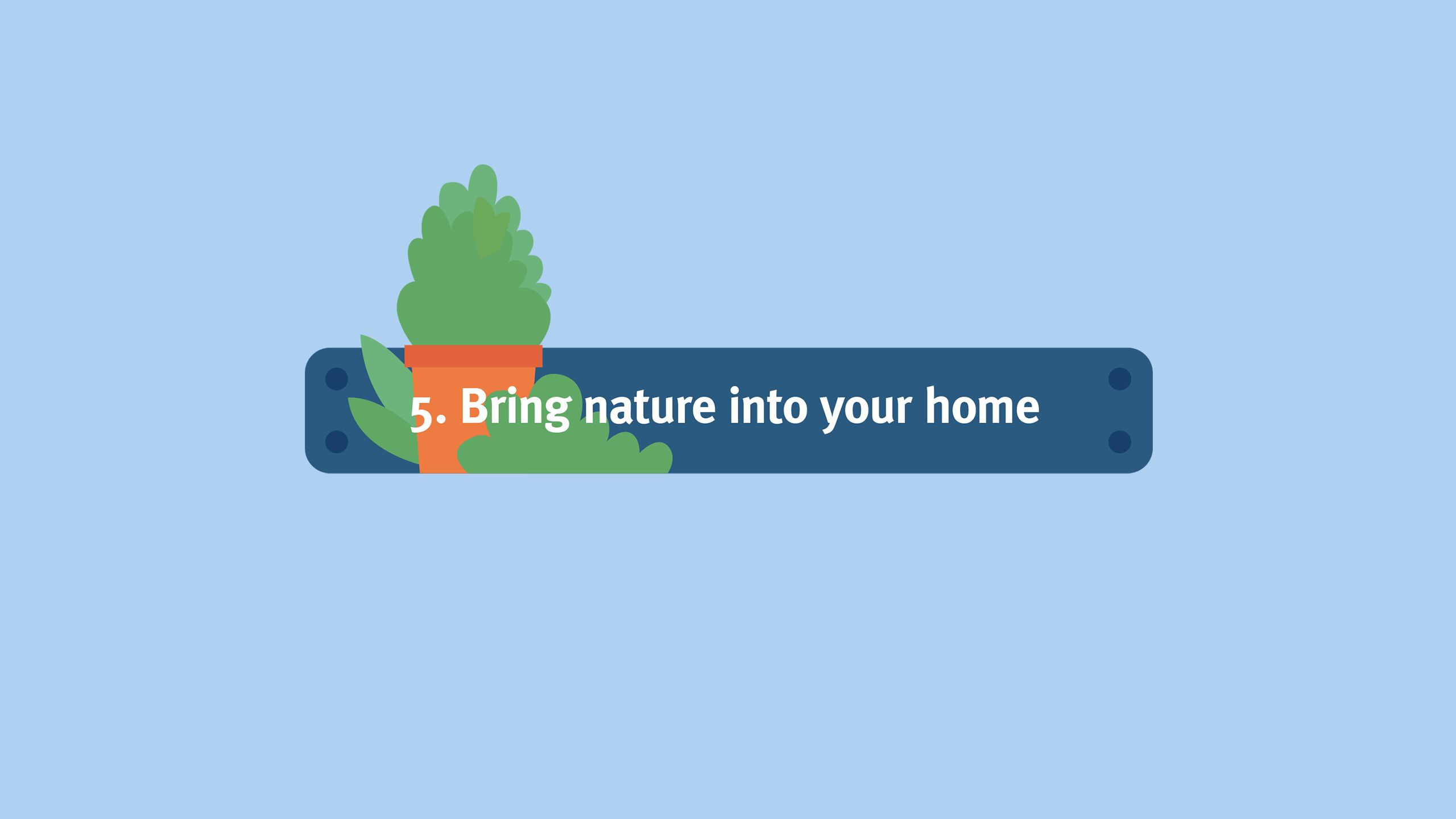 5. Bring nature into your home